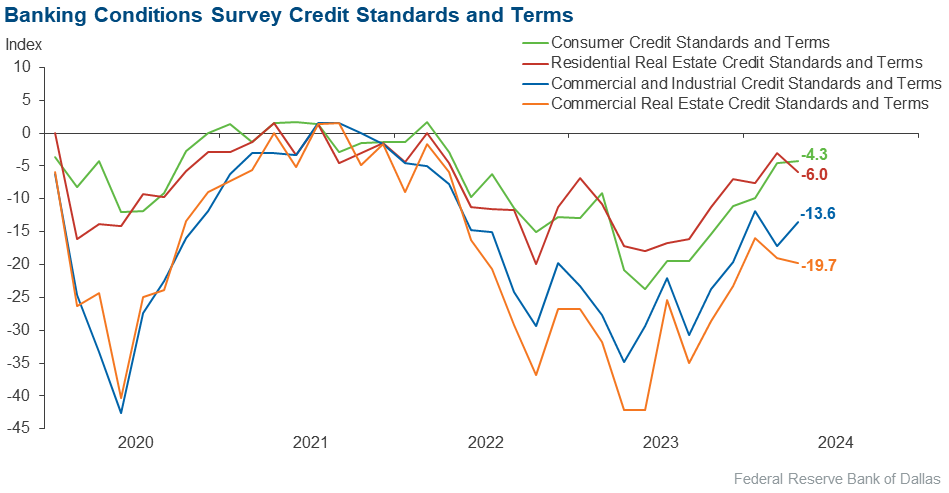 Banking Conditions Survey Credit Standards and Terms

Index

Consumer Credit Standards and Terms
Residential Real Estate Credit Standards and Terms
Commercial and Industrial Credit Standards and Terms
Commercial Real Estate Credit Standards and Terms

10
5
0
-5
-10
-15
-20
-25
-30
-35
-40
-45

-4.3
-6.0
-13.6
-19.7

2020
2021
2022
2023
2024

Federal Reserve Bank of Dallas